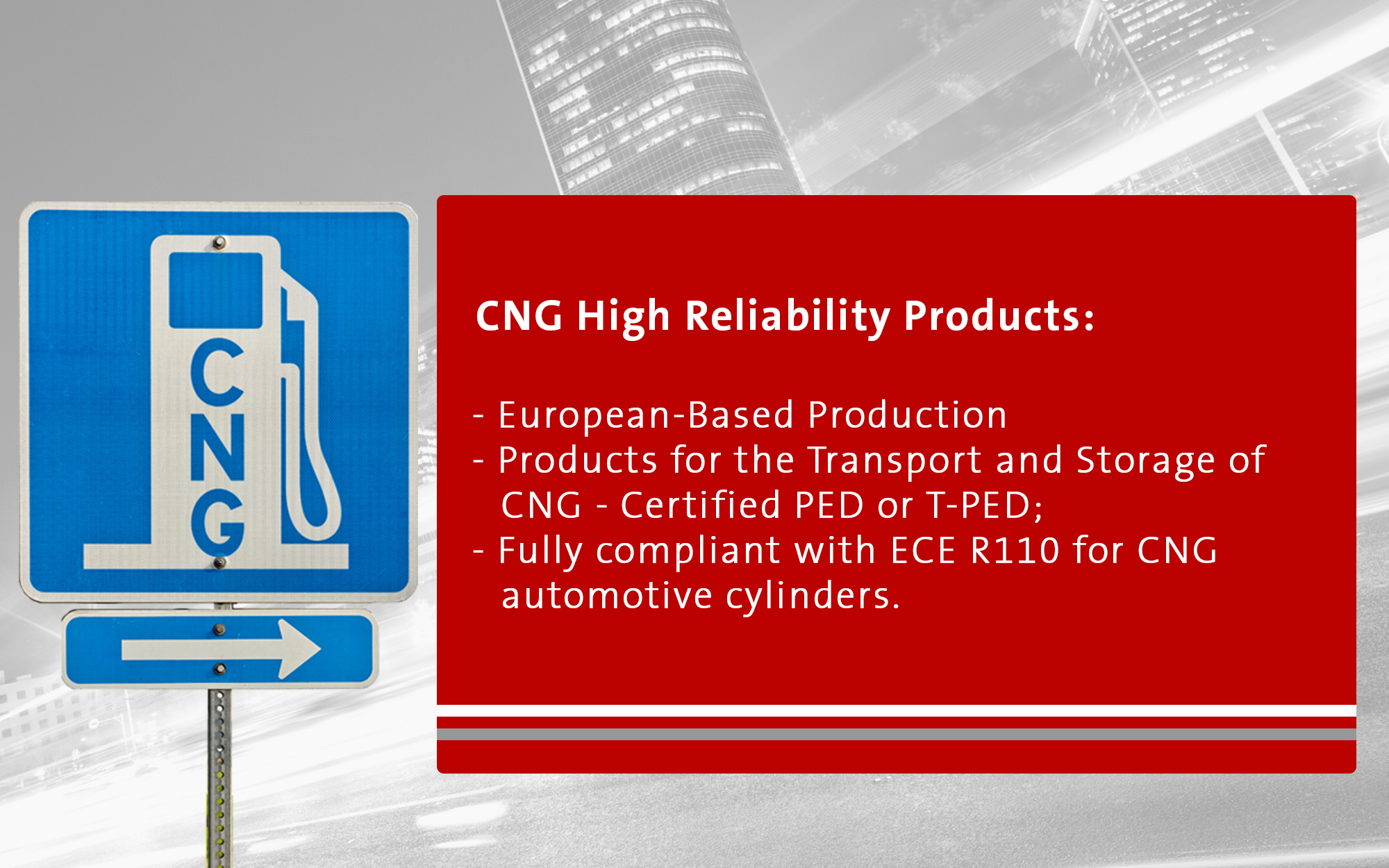 CNG

CNG High Reliability Products:

- European-Based Production
- Products for the Transport and Storage of CNG - Certified PED or T-PED;
- Fully compliant with ECE R110 for CNG automotive cylinders.